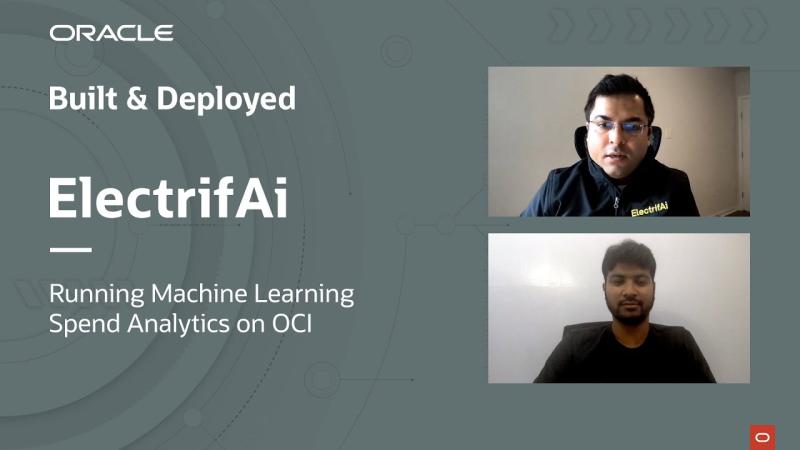 ORACLE

Built & Deployed

ElectrifAi

Running Machine Learning Spend Analytics on OCI

ElectrifAi